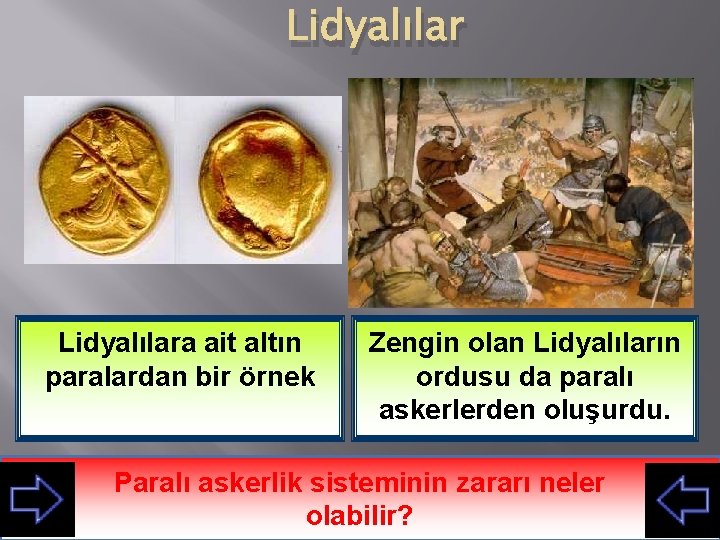 Lidyalılar

Lidyalılara ait altın paralardan bir örnek

Zengin olan Lidyalıların ordusu da paralı askerlerden oluşurdu.

Paralı askerlik sisteminin zararı neler olabilir?